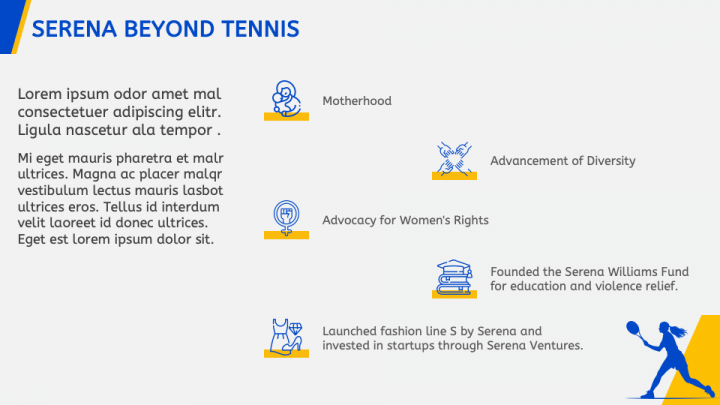 SERENA BEYOND TENNIS

Lorem ipsum odor amet mal consectetuer adipiscing elitr. Ligula nascetur ala tempor .

Mi eget mauris pharetra et malr ultrices. Magna ac placer malqr vestibulum lectus mauris lasbot ultrices eros. Tellus id interdum velit laoreet id donec ultrices. Eget est lorem ipsum dolor sit.

Motherhood

Advancement of Diversity

Advocacy for Women's Rights

Founded the Serena Williams Fund for education and violence relief.

Launched fashion line S by Serena and invested in startups through Serena Ventures.